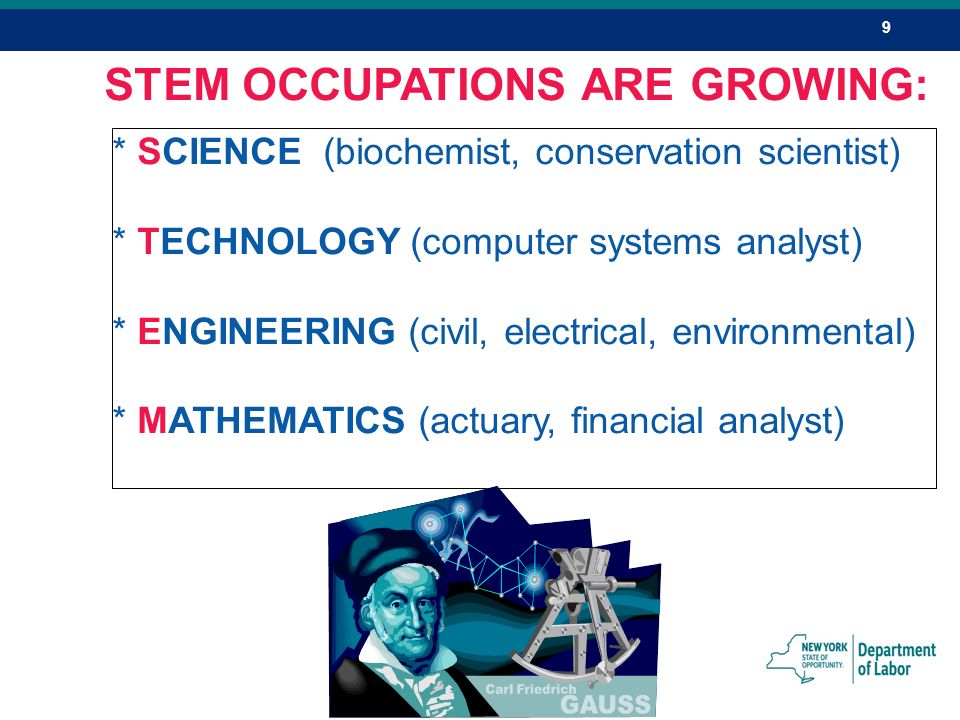 9

STEM OCCUPATIONS ARE GROWING:

* SCIENCE (biochemist, conservation scientist)

* TECHNOLOGY (computer systems analyst)

* ENGINEERING (civil, electrical, environmental)

* MATHEMATICS (actuary, financial analyst)

Carl Friedrich GAUSS

NEW YORK STATE OF OPPORTUNITY. Department of Labor